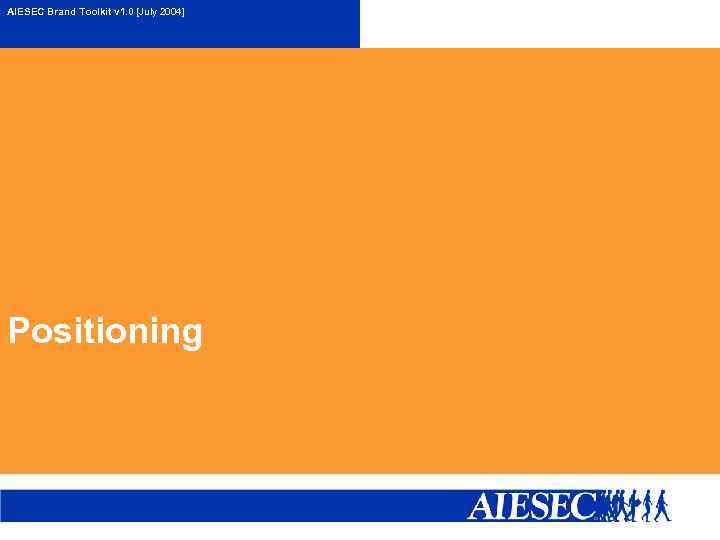 AIESEC Brand Toolkit v1.0 [July 2004]

Positioning

AIESEC